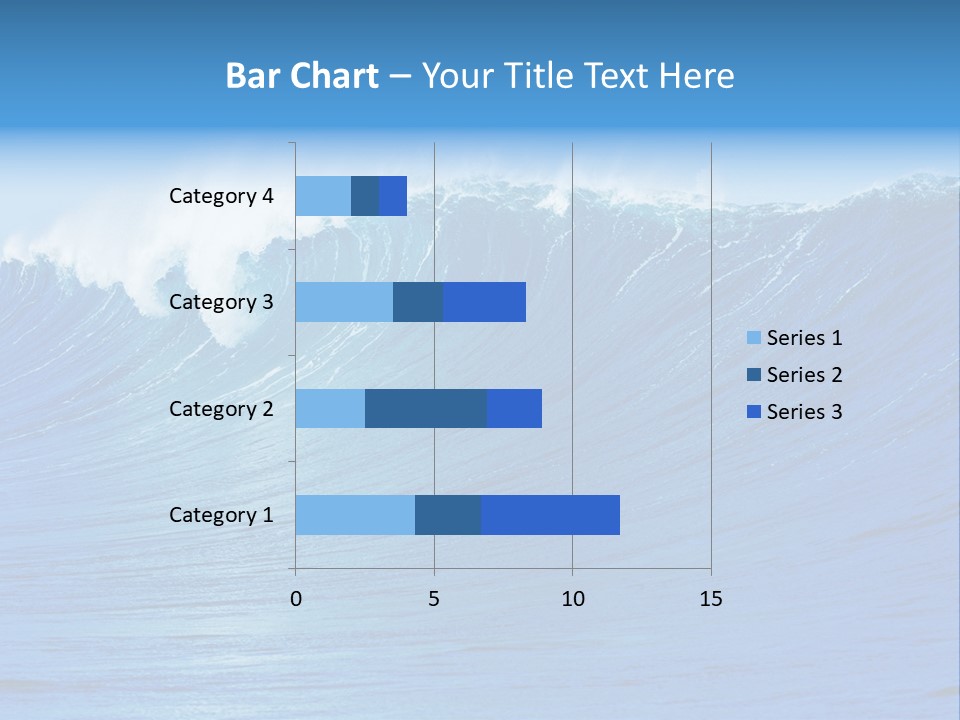 Bar Chart – Your Title Text Here

Category 4
Category 3
Category 2
Category 1

0
5
10
15

Series 1
Series 2
Series 3